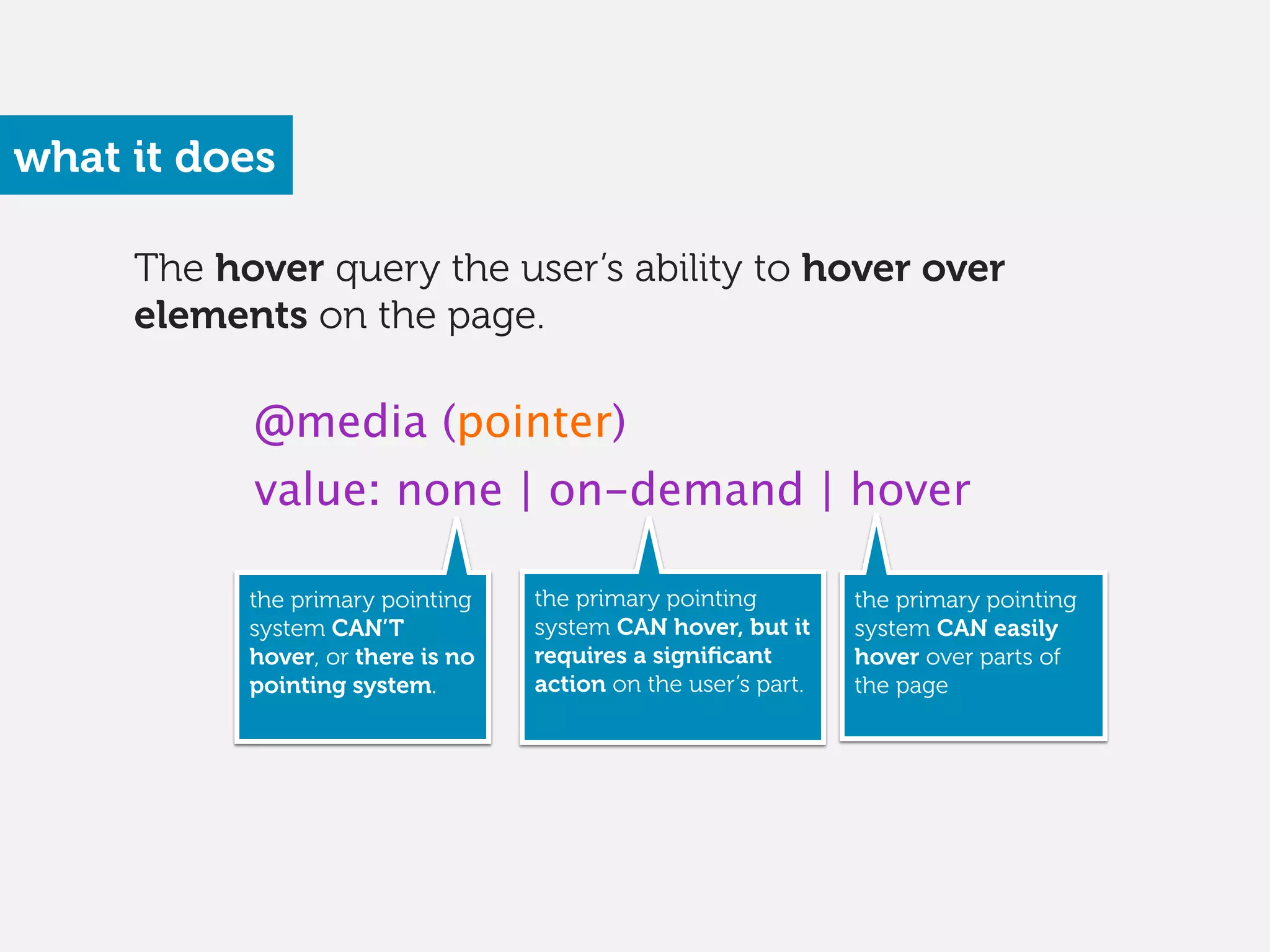 what it does

The hover query the user's ability to hover over elements on the page.

@media (pointer)

value: none | on-demand | hover

the primary pointing system CAN'T hover, or there is no pointing system.

the primary pointing system CAN hover, but it requires a significant action on the user's part.

the primary pointing system CAN easily hover over parts of the page